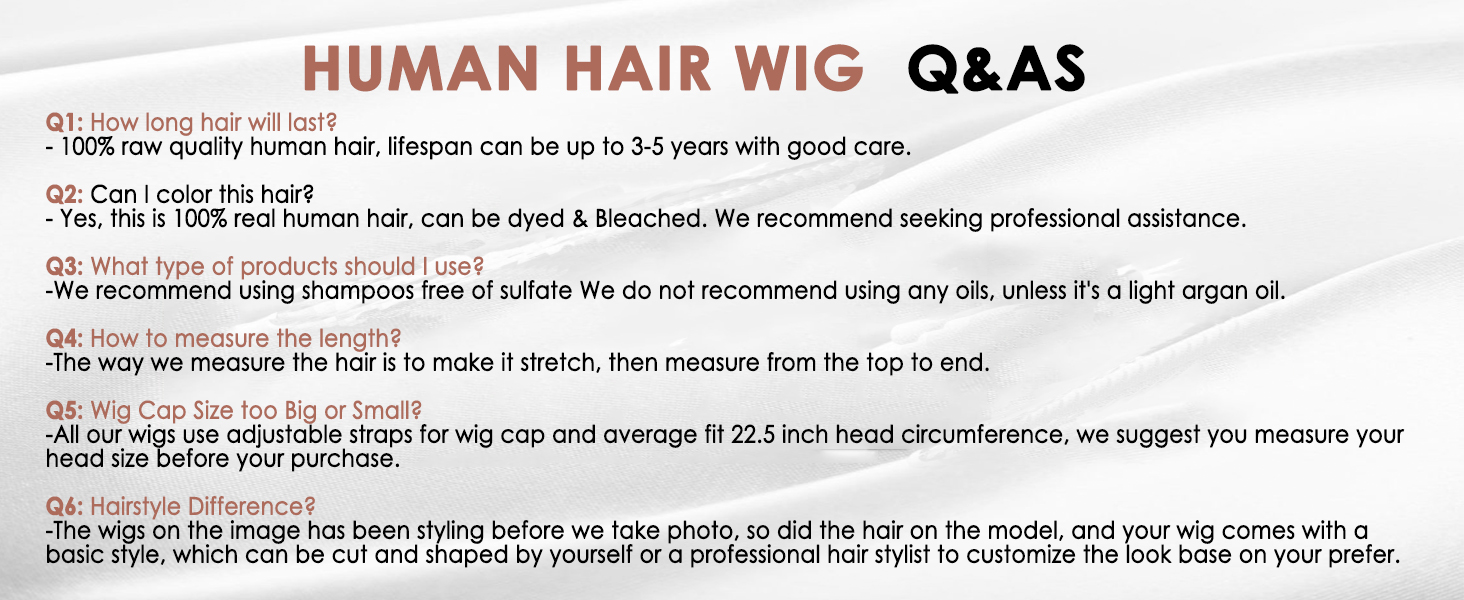 HUMAN HAIR WIG Q&AS

Q1: How long hair will last?
- 100% raw quality human hair, lifespan can be up to 3-5 years with good care.

Q2: Can I color this hair?
- Yes, this is 100% real human hair, can be dyed & Bleached. We recommend seeking professional assistance.

Q3: What type of products should I use?
-We recommend using shampoos free of sulfate We do not recommend using any oils, unless it's a light argan oil.

Q4: How to measure the length?
-The way we measure the hair is to make it stretch, then measure from the top to end.

Q5: Wig Cap Size too Big or Small?
-All our wigs use adjustable straps for wig cap and average fit 22.5 inch head circumference, we suggest you measure your head size before your purchase.

Q6: Hairstyle Difference?
-The wigs on the image has been styling before we take photo, so did the hair on the model, and your wig comes with a basic style, which can be cut and shaped by yourself or a professional hair stylist to customize the look base on your prefer.